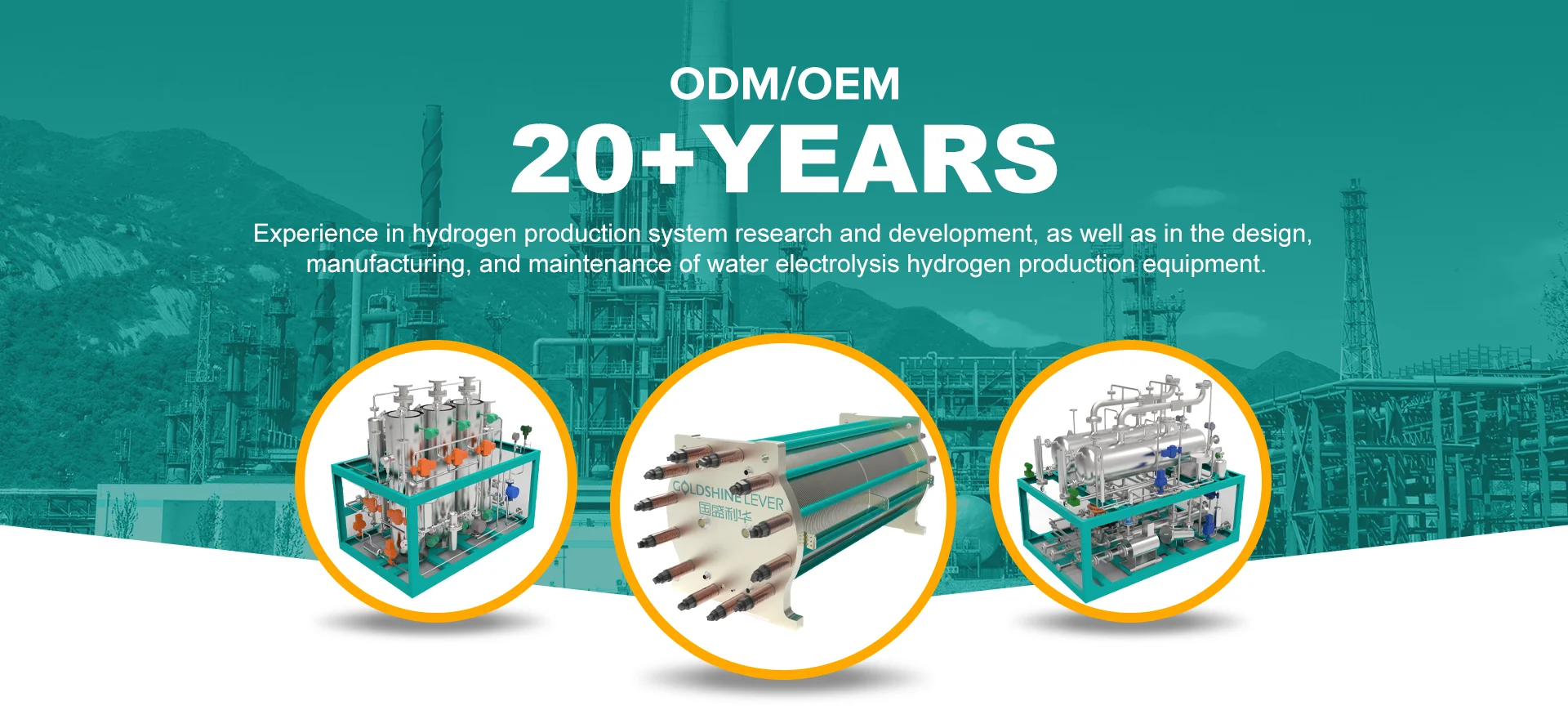 ODM/OEM

20+YEARS

Experience in hydrogen production system research and development, as well as in the design, manufacturing, and maintenance of water electrolysis hydrogen production equipment.

GOLDSHINE LEVER
国盛利华